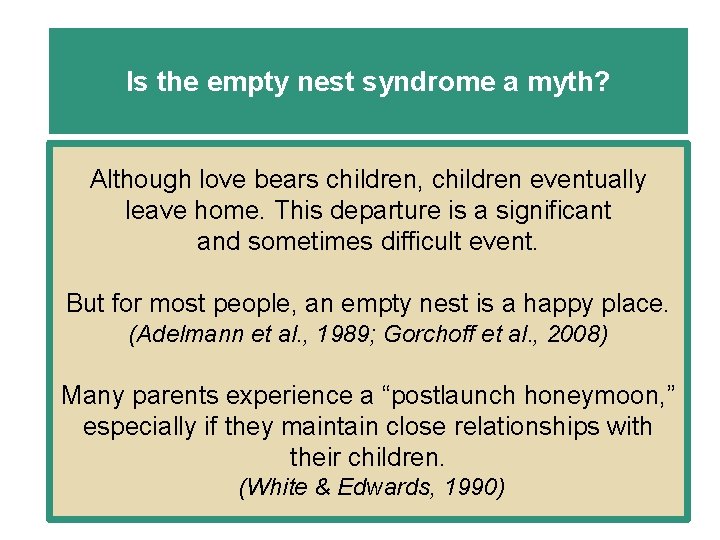 Is the empty nest syndrome a myth?

Although love bears children, children eventually leave home. This departure is a significant and sometimes difficult event.

But for most people, an empty nest is a happy place.
(Adelmann et al., 1989; Gorchoff et al., 2008)

Many parents experience a “postlaunch honeymoon,” especially if they maintain close relationships with their children.
(White & Edwards, 1990)